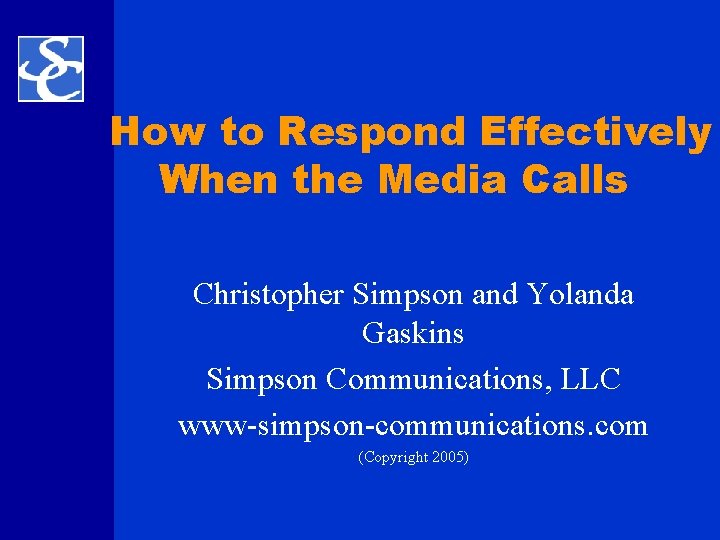 SC

How to Respond Effectively When the Media Calls

Christopher Simpson and Yolanda Gaskins

Simpson Communications, LLC

www-simpson-communications.com

(Copyright 2005)